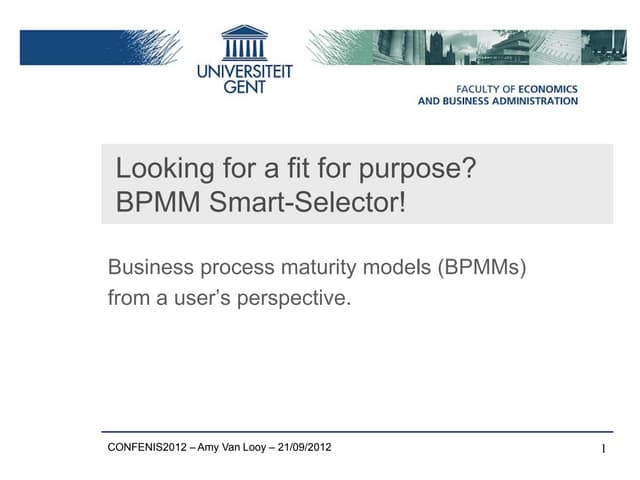 UNIVERSITEIT GENT

FACULTY OF ECONOMICS AND BUSINESS ADMINISTRATION

Looking for a fit for purpose?
BPMM Smart-Selector!

Business process maturity models (BPMMs) from a user's perspective.

CONFENIS2012 – Amy Van Looy – 21/09/2012

1